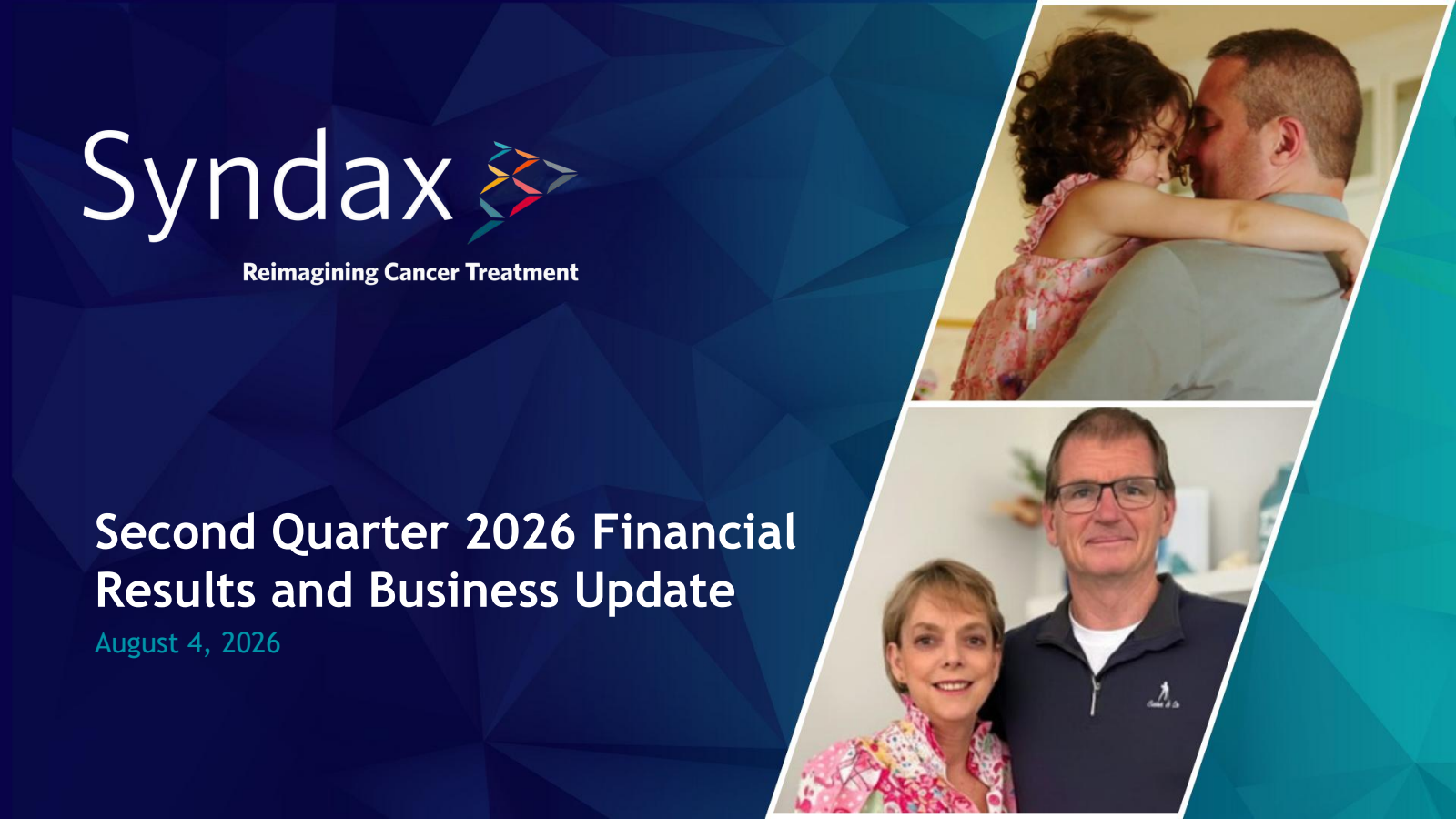 Syndax

Reimagining Cancer Treatment

Second Quarter 2026 Financial Results and Business Update

August 4, 2026